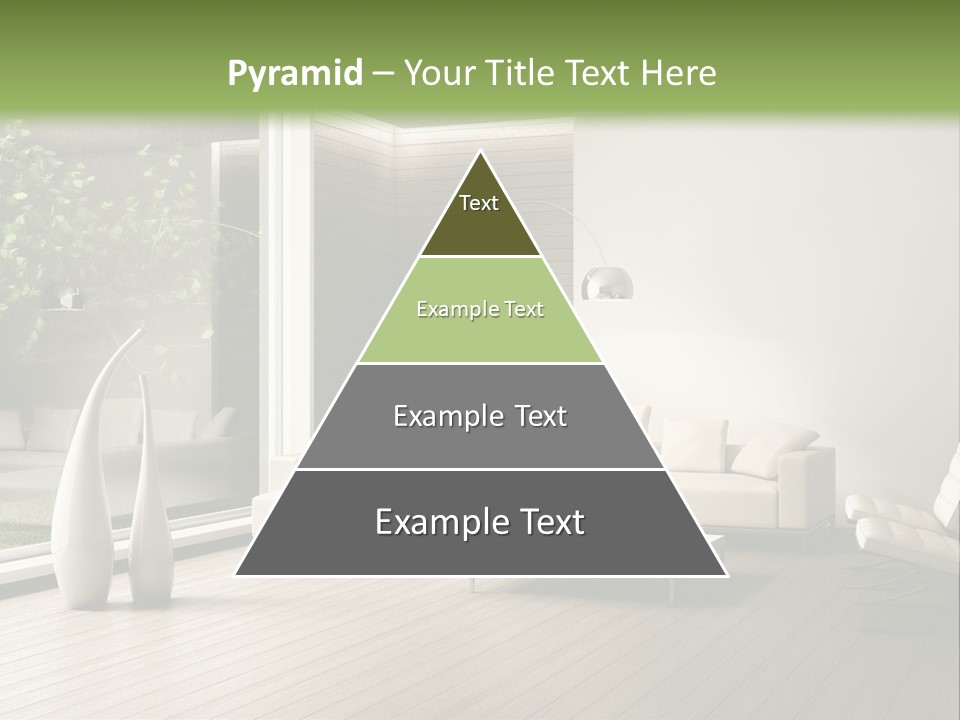 Pyramid – Your Title Text Here

Text

Example Text

Example Text

Example Text